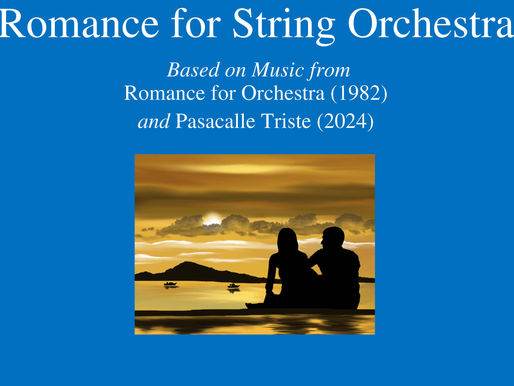 Romance for String Orchestra

Based on Music from
Romance for Orchestra (1982)
and Pasacalle Triste (2024)